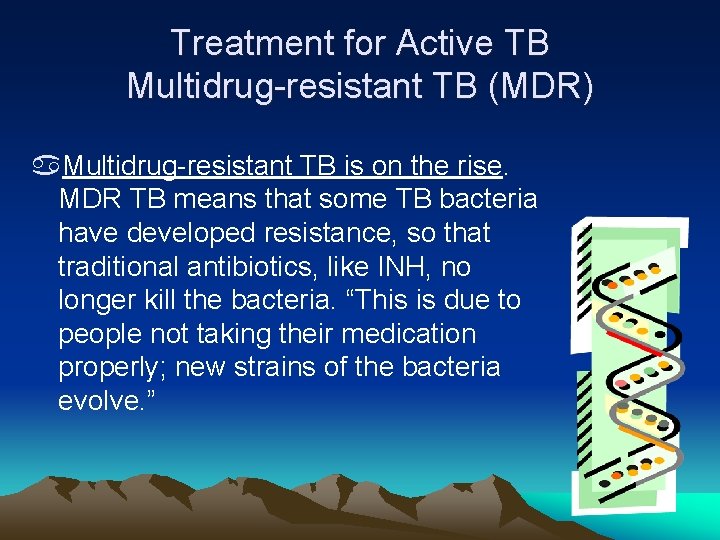 Treatment for Active TB
Multidrug-resistant TB (MDR)

Multidrug-resistant TB is on the rise. MDR TB means that some TB bacteria have developed resistance, so that traditional antibiotics, like INH, no longer kill the bacteria. “This is due to people not taking their medication properly; new strains of the bacteria evolve.”